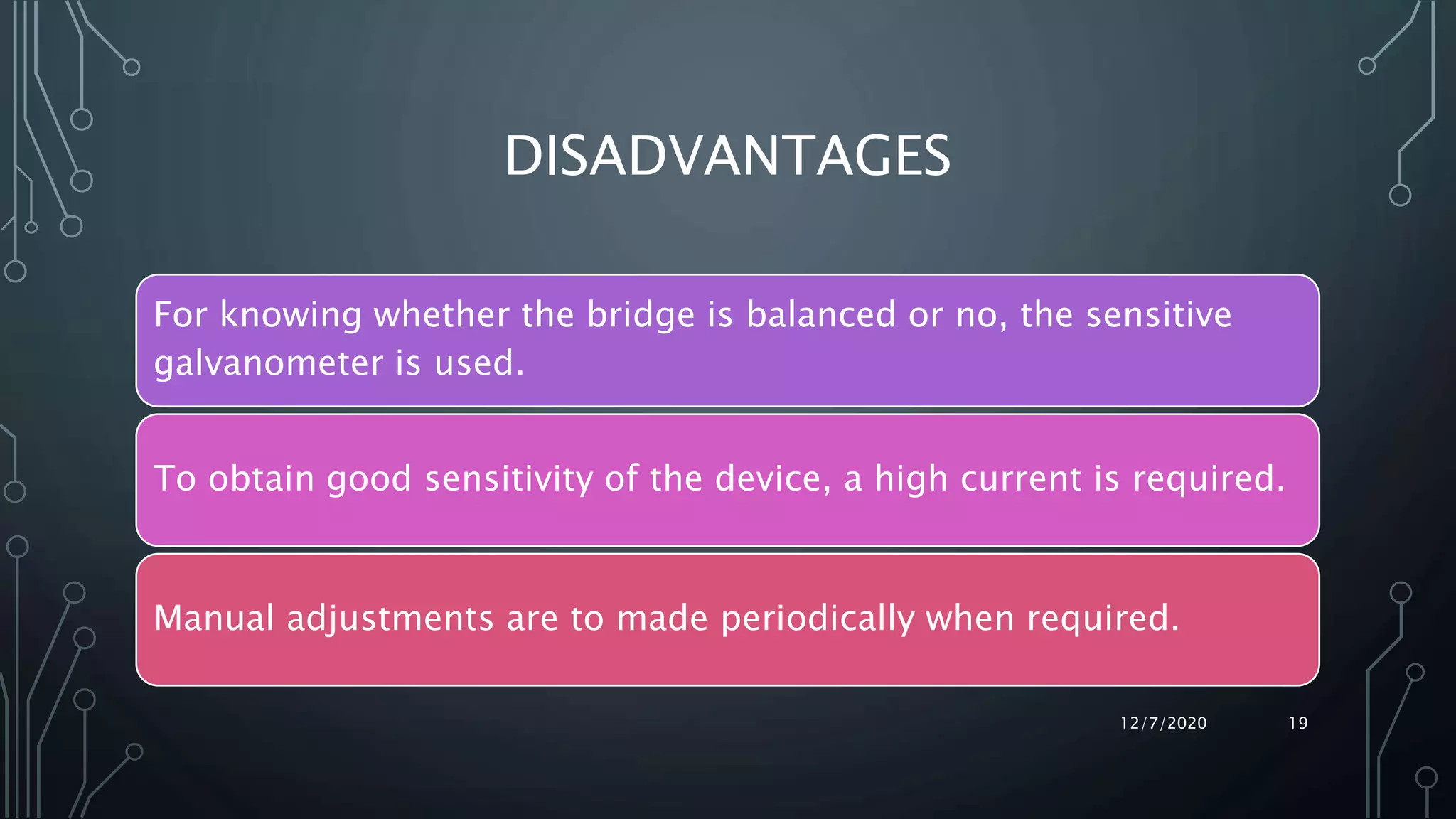 DISADVANTAGES

For knowing whether the bridge is balanced or no, the sensitive galvanometer is used.

To obtain good sensitivity of the device, a high current is required.

Manual adjustments are to made periodically when required.

12/7/2020

19